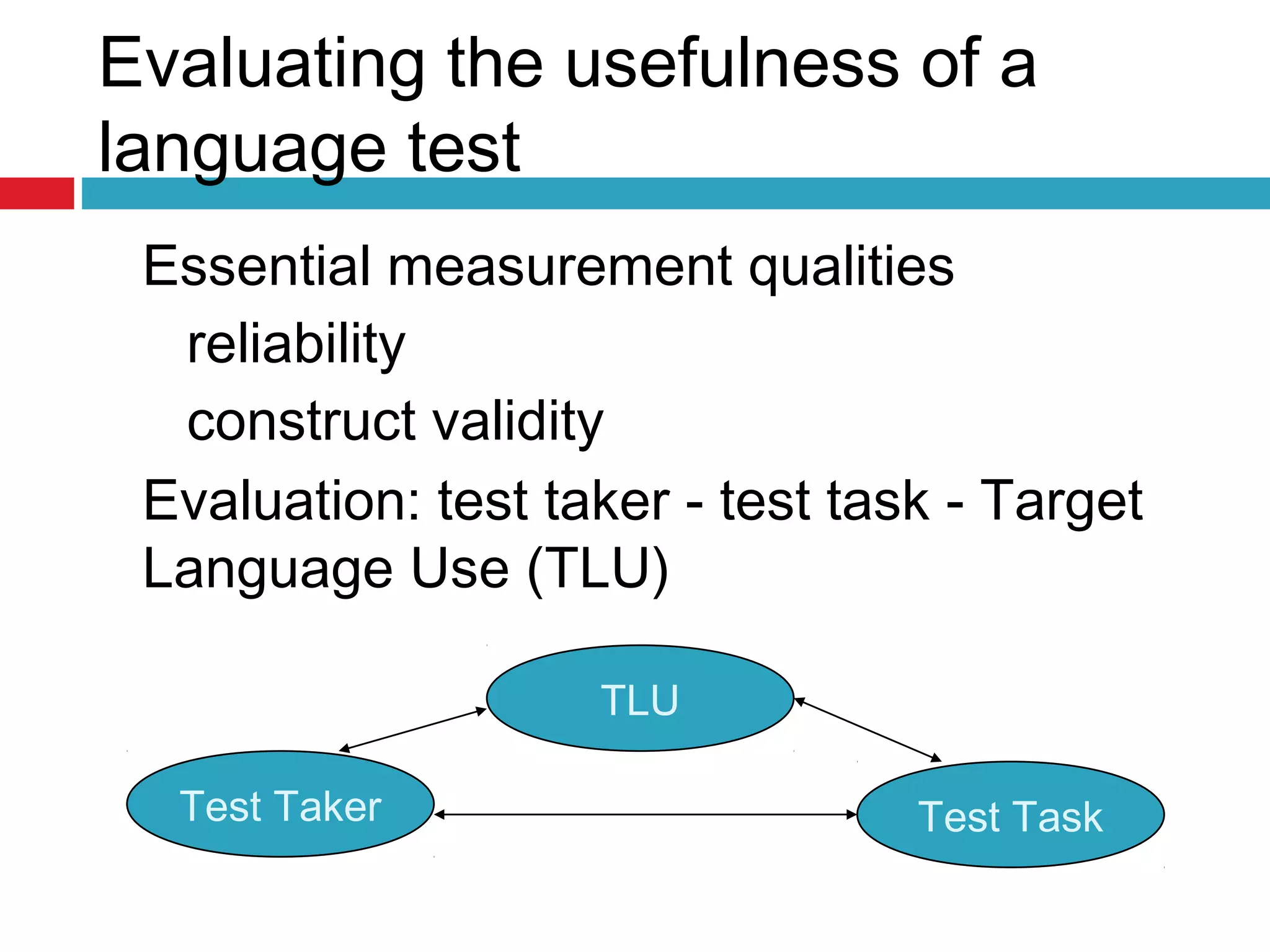 Evaluating the usefulness of a language test

Essential measurement qualities

reliability

construct validity

Evaluation: test taker - test task - Target Language Use (TLU)

TLU

Test Taker

Test Task